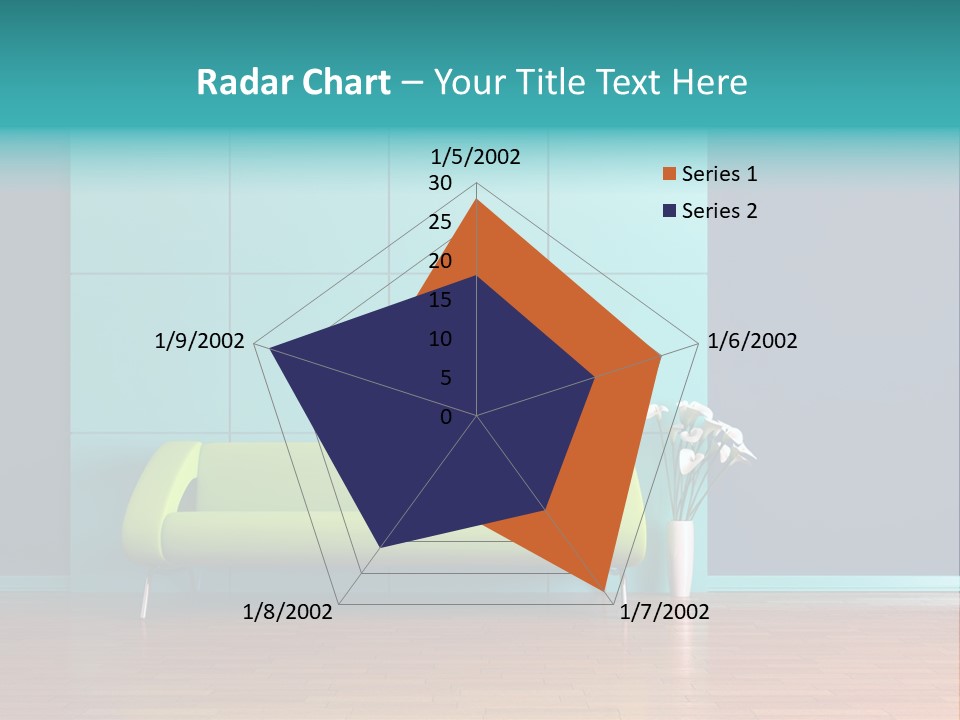 Radar Chart – Your Title Text Here

1/5/2002
30
25
20
15
10
5
0

Series 1
Series 2

1/6/2002
1/7/2002
1/8/2002
1/9/2002